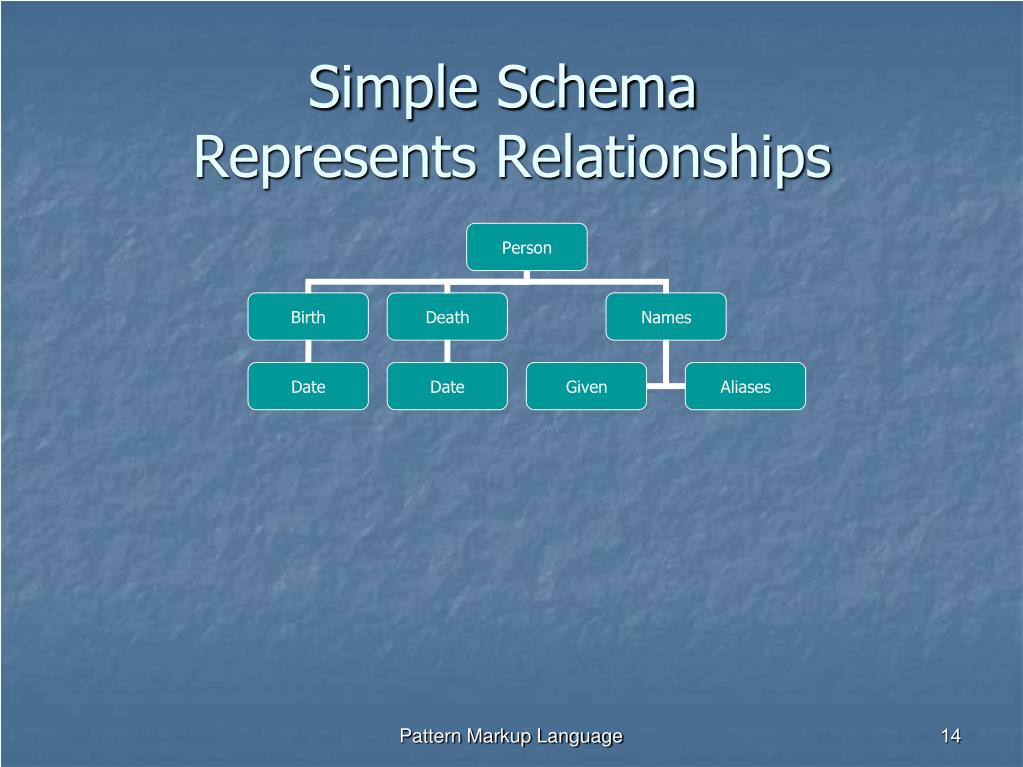 Simple Schema
Represents Relationships

Person

Birth

Death

Names

Date

Date

Given

Aliases

Pattern Markup Language

14